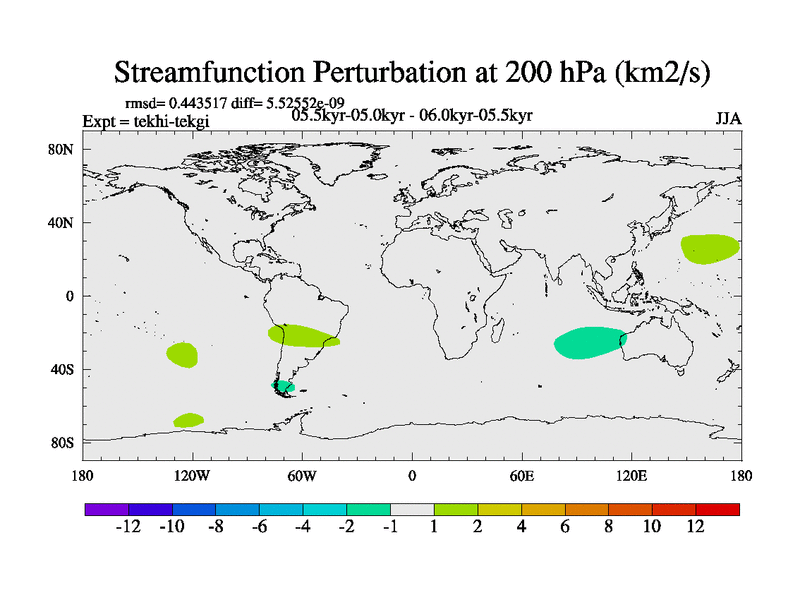 Streamfunction Perturbation at 200 hPa (km2/s)

rmsd= 0.443517 diff= 5.52552e-09
Expt = tekhi-tekgi
05.5kyr-05.0kyr - 06.0kyr-05.5kyr
JJA

80N
40N
0
40S
80S

180
120W
60W
0
60E
120E
180

-12 -10 -8 -6 -4 -2 -1 1 2 4 6 8 10 12